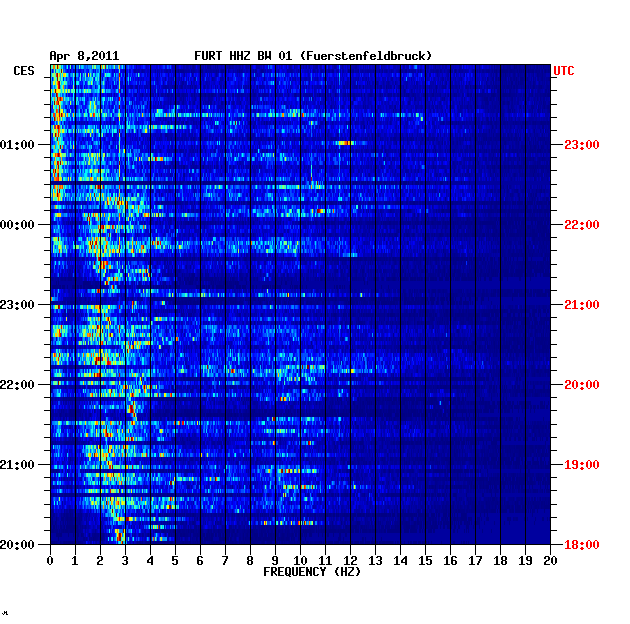 Apr 8,2011 FURT HHZ BW 01 (Fuerstenfeldbruck)

CES

UTC

01:00
00:00
23:00
22:00
21:00
20:00

23:00
22:00
21:00
20:00
19:00
18:00

0 1 2 3 4 5 6 7 8 9 10 11 12 13 14 15 16 17 18 19 20
FREQUENCY (HZ)